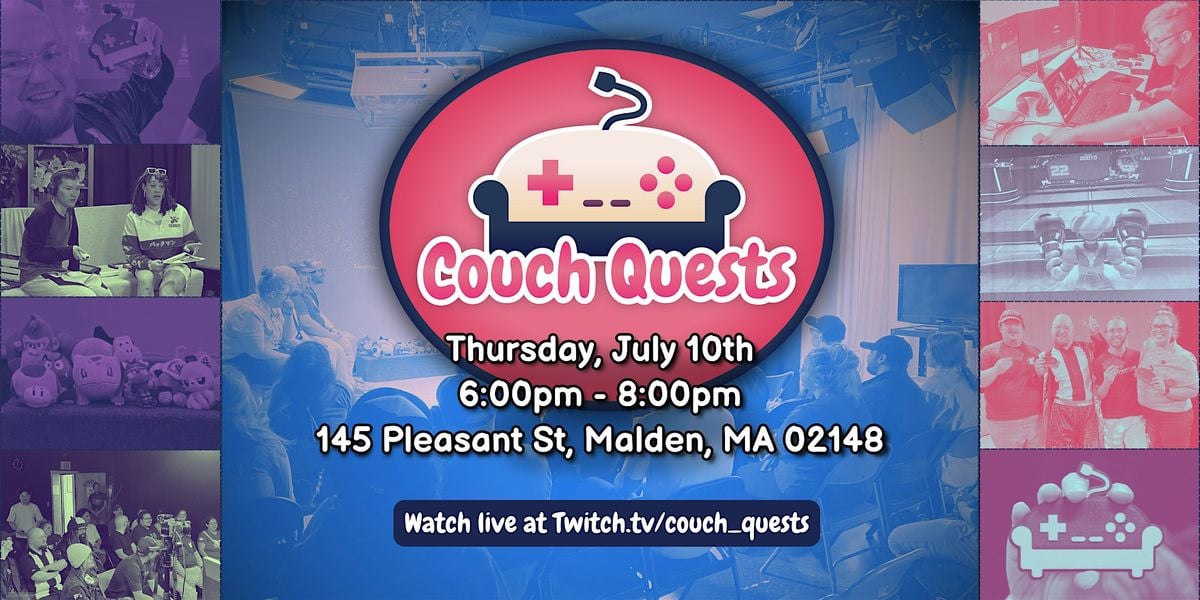 Couch Quests

Thursday, July 10th
6:00pm - 8:00pm
145 Pleasant St, Malden, MA 02148

Watch live at Twitch.tv/couch_quests